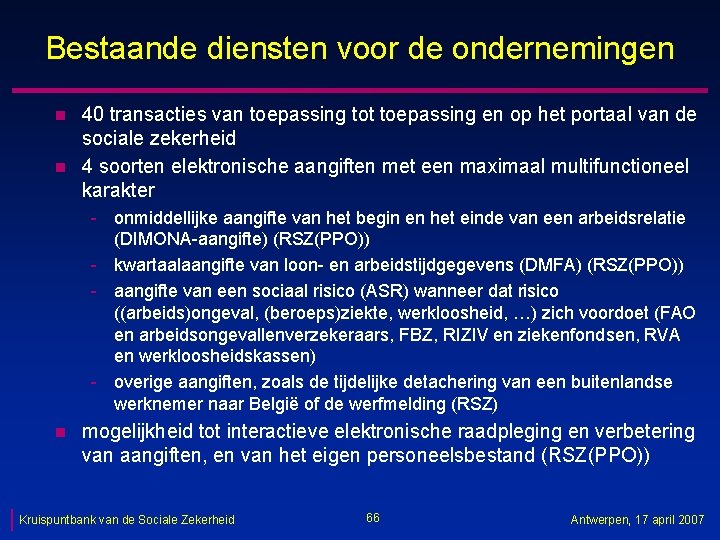 Bestaande diensten voor de ondernemingen

- 40 transacties van toepassing tot toepassing en op het portaal van de sociale zekerheid
- 4 soorten elektronische aangiften met een maximaal multifunctioneel karakter
  - onmiddellijke aangifte van het begin en het einde van een arbeidsrelatie (DIMONA-aangifte) (RSZ(PPO))
  - kwartaalaangifte van loon- en arbeidstijdgegevens (DMFA) (RSZ(PPO))
  - aangifte van een sociaal risico (ASR) wanneer dat risico ((arbeids)ongeval, (beroeps)ziekte, werkloosheid, …) zich voordoet (FAO en arbeidsongevallenverzekeraars, FBZ, RIZIV en ziekenfondsen, RVA en werkloosheidskassen)
  - overige aangiften, zoals de tijdelijke detachering van een buitenlandse werknemer naar België of de werfmelding (RSZ)
- mogelijkheid tot interactieve elektronische raadpleging en verbetering van aangiften, en van het eigen personeelsbestand (RSZ(PPO))

Kruispuntbank van de Sociale Zekerheid 66 Antwerpen, 17 april 2007